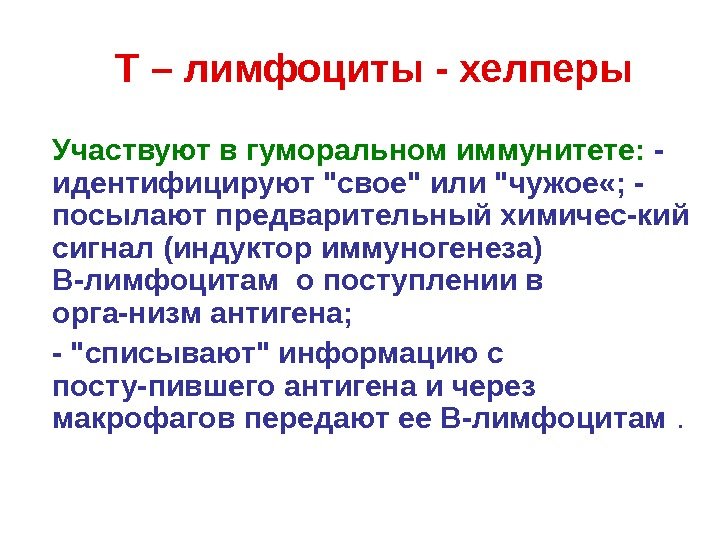 Т – лимфоциты - хелперы

Участвуют в гуморальном иммунитете: - идентифицируют "свое" или "чужое«; - посылают предварительный химичес-кий сигнал (индуктор иммуногенеза) В-лимфоцитам о поступлении в орга-низм антигена;

- "списывают" информацию с посту-пившего антигена и через макрофагов передают ее В-лимфоцитам .